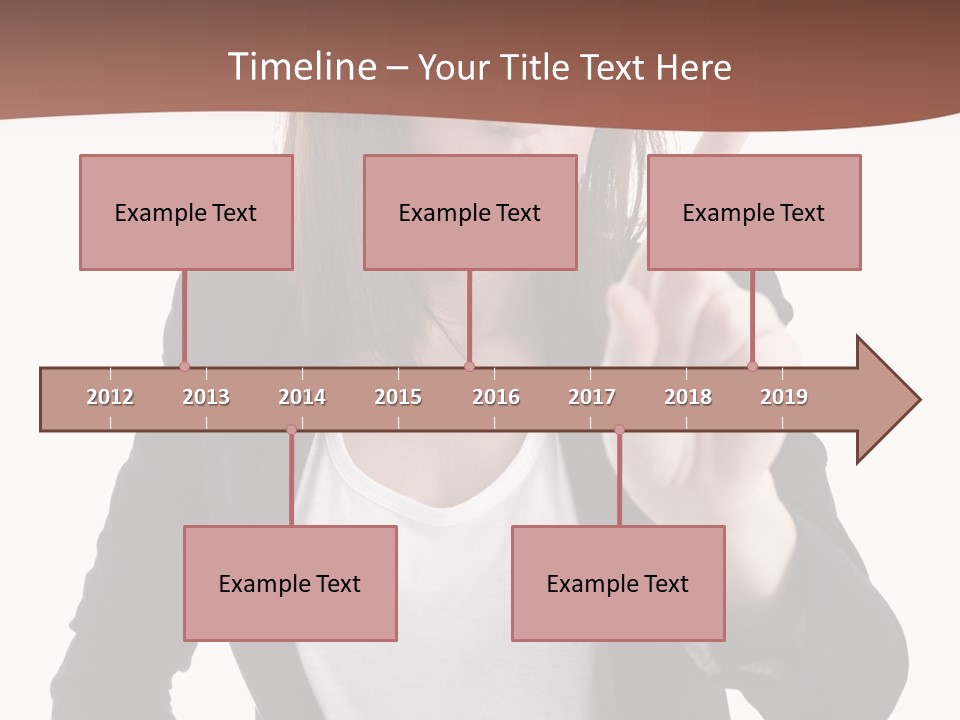 Timeline – Your Title Text Here

Example Text

Example Text

Example Text

2012 2013 2014 2015 2016 2017 2018 2019

Example Text

Example Text